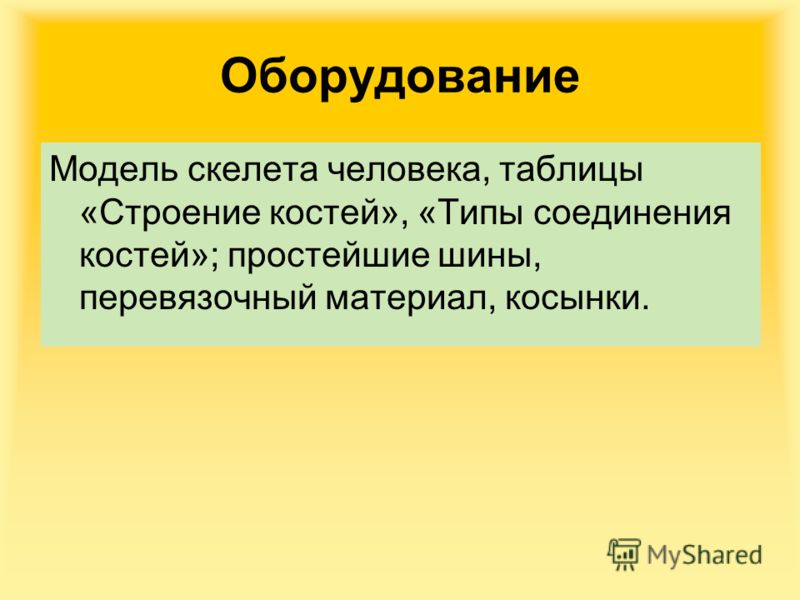 Оборудование

Модель скелета человека, таблицы «Строение костей», «Типы соединения костей»; простейшие шины, перевязочный материал, косынки.

MyShared